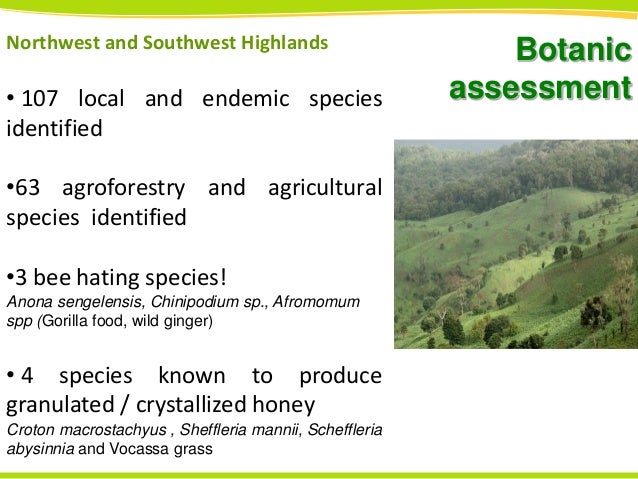 Northwest and Southwest Highlands

Botanic assessment

• 107 local and endemic species identified

•63 agroforestry and agricultural species identified

•3 bee hating species!
Anona sengelensis, Chinipodium sp., Afromomum spp (Gorilla food, wild ginger)

• 4 species known to produce granulated / crystallized honey
Croton macrostachyus , Sheffleria mannii, Scheffleria abysinnia and Vocassa grass